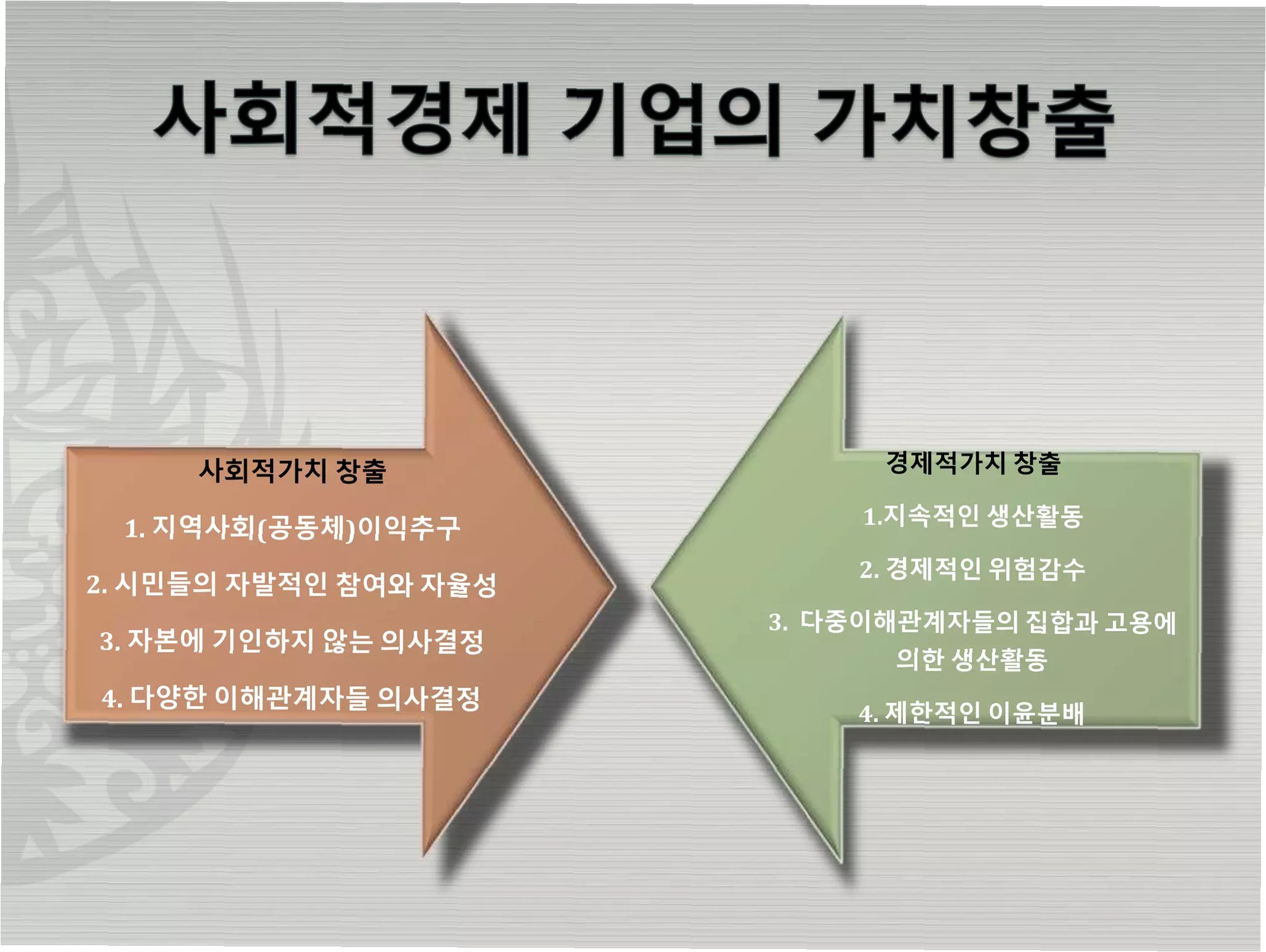 사회적경제 기업의 가치창출

사회적가치 창출

1. 지역사회(공동체)이익추구

2. 시민들의 자발적인 참여와 자율성

3. 자본에 기인하지 않는 의사결정

4. 다양한 이해관계자들 의사결정

경제적가치 창출

1.지속적인 생산활동

2. 경제적인 위험감수

3. 다중이해관계자들의 집합과 고용에 의한 생산활동

4. 제한적인 이윤분배